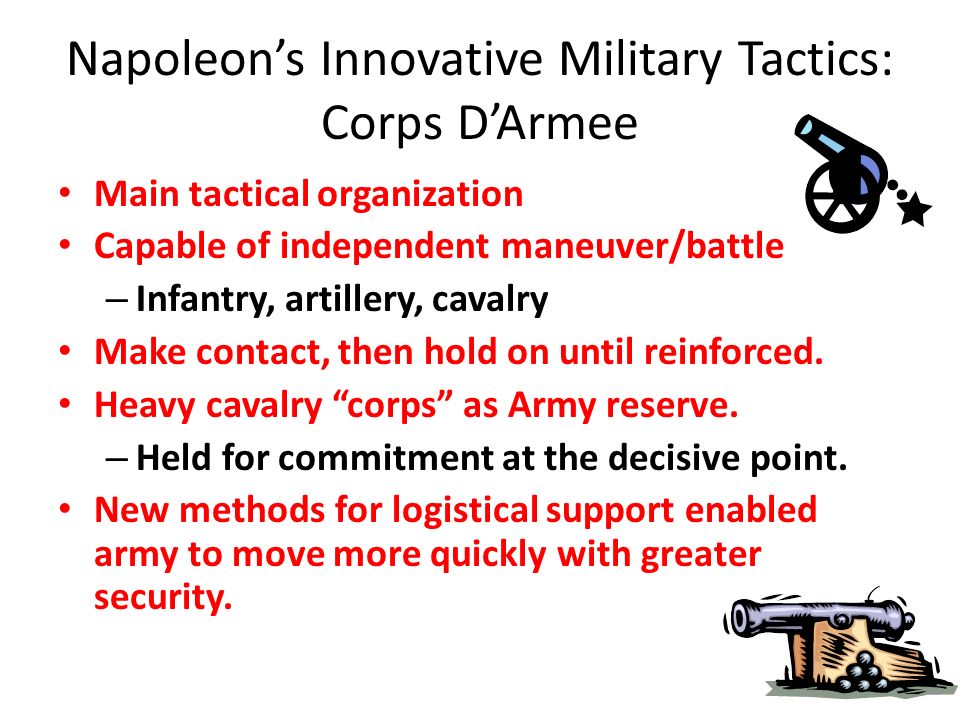 Napoleon’s Innovative Military Tactics: Corps D’Armee

• Main tactical organization
• Capable of independent maneuver/battle
– Infantry, artillery, cavalry
• Make contact, then hold on until reinforced.
• Heavy cavalry “corps” as Army reserve.
– Held for commitment at the decisive point.
• New methods for logistical support enabled army to move more quickly with greater security.